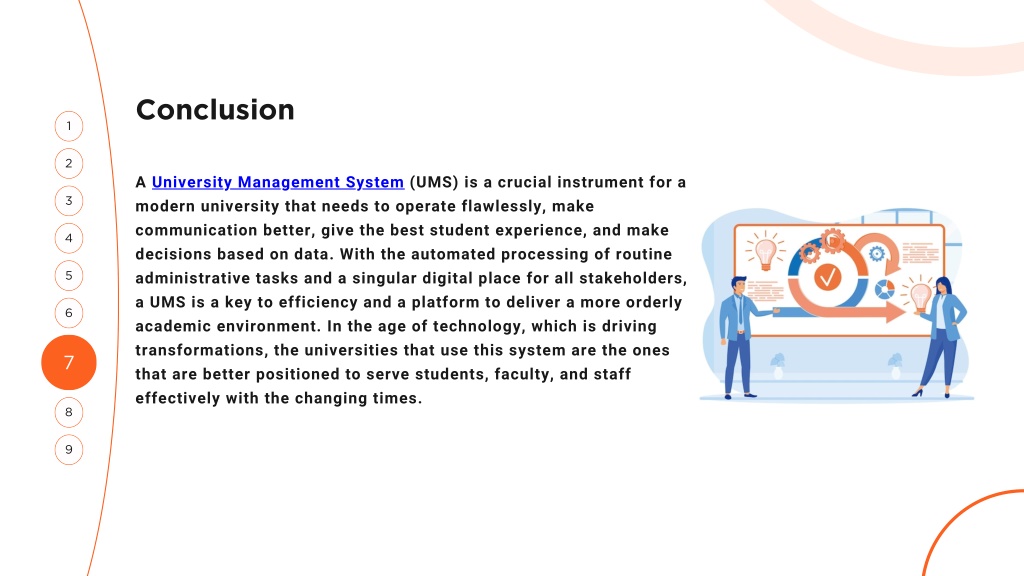 1

2

3

4

5

6

7

8

9

Conclusion

A University Management System (UMS) is a crucial instrument for a modern university that needs to operate flawlessly, make communication better, give the best student experience, and make decisions based on data. With the automated processing of routine administrative tasks and a singular digital place for all stakeholders, a UMS is a key to efficiency and a platform to deliver a more orderly academic environment. In the age of technology, which is driving transformations, the universities that use this system are the ones that are better positioned to serve students, faculty, and staff effectively with the changing times.